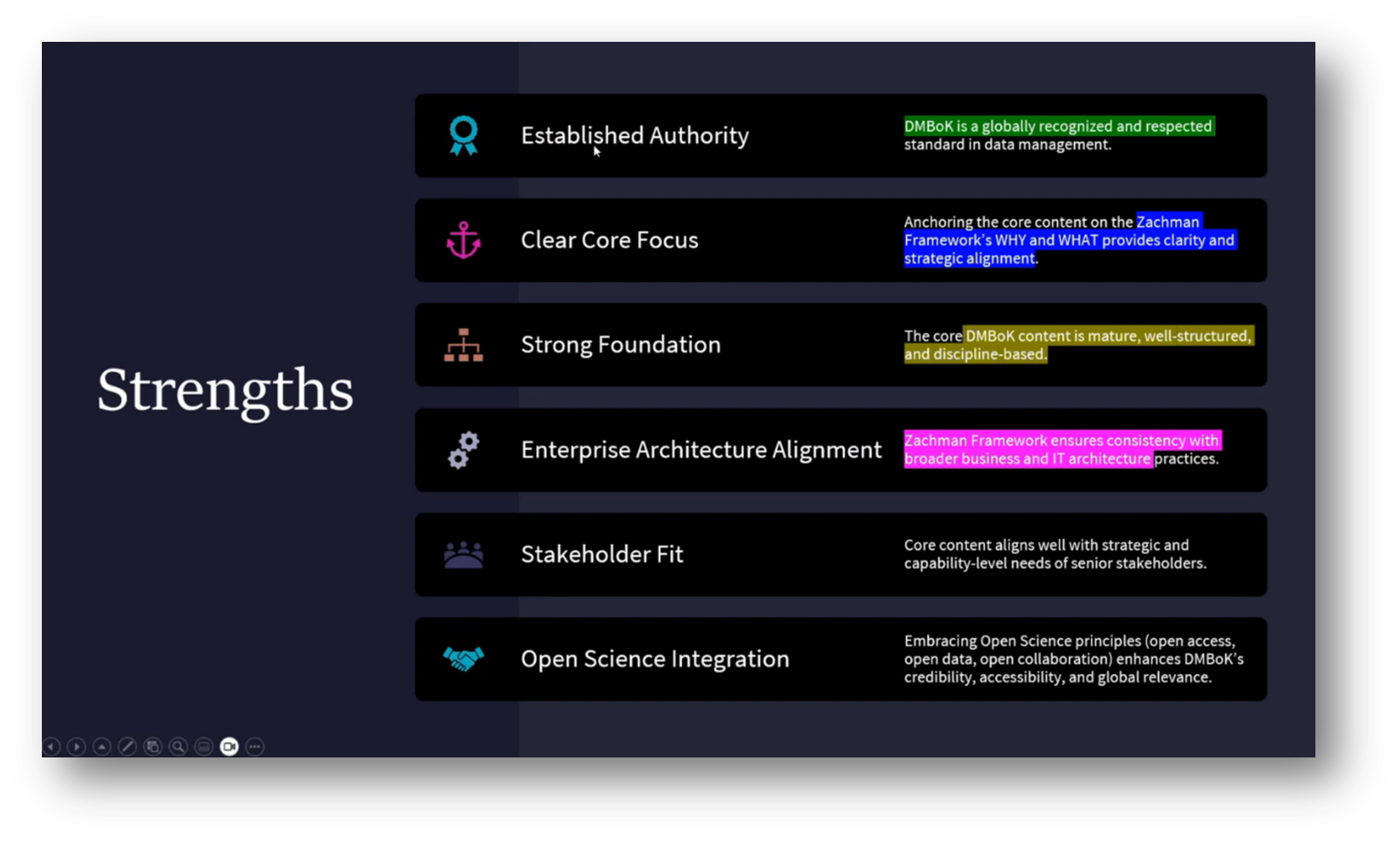 Strengths

Established Authority

DMBoK is a globally recognized and respected standard in data management.

Clear Core Focus

Anchoring the core content on the Zachman Framework's WHY and WHAT provides clarity and strategic alignment.

Strong Foundation

The core DMBoK content is mature, well-structured, and discipline-based.

Enterprise Architecture Alignment

Zachman Framework ensures consistency with broader business and IT architecture practices.

Stakeholder Fit

Core content aligns well with strategic and capability-level needs of senior stakeholders.

Open Science Integration

Embracing Open Science principles (open access, open data, open collaboration) enhances DMBoK's credibility, accessibility, and global relevance.